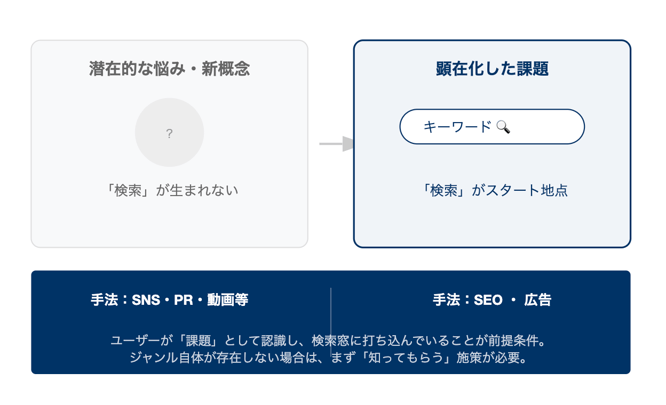 潜在的な悩み・新概念

?

「検索」が生まれない

顕在化した課題

キーワード 🔍

「検索」がスタート地点

手法：SNS・PR・動画等

手法：SEO ・ 広告

ユーザーが「課題」として認識し、検索窓に打ち込んでいることが前提条件。
ジャンル自体が存在しない場合は、まず「知ってもらう」施策が必要。